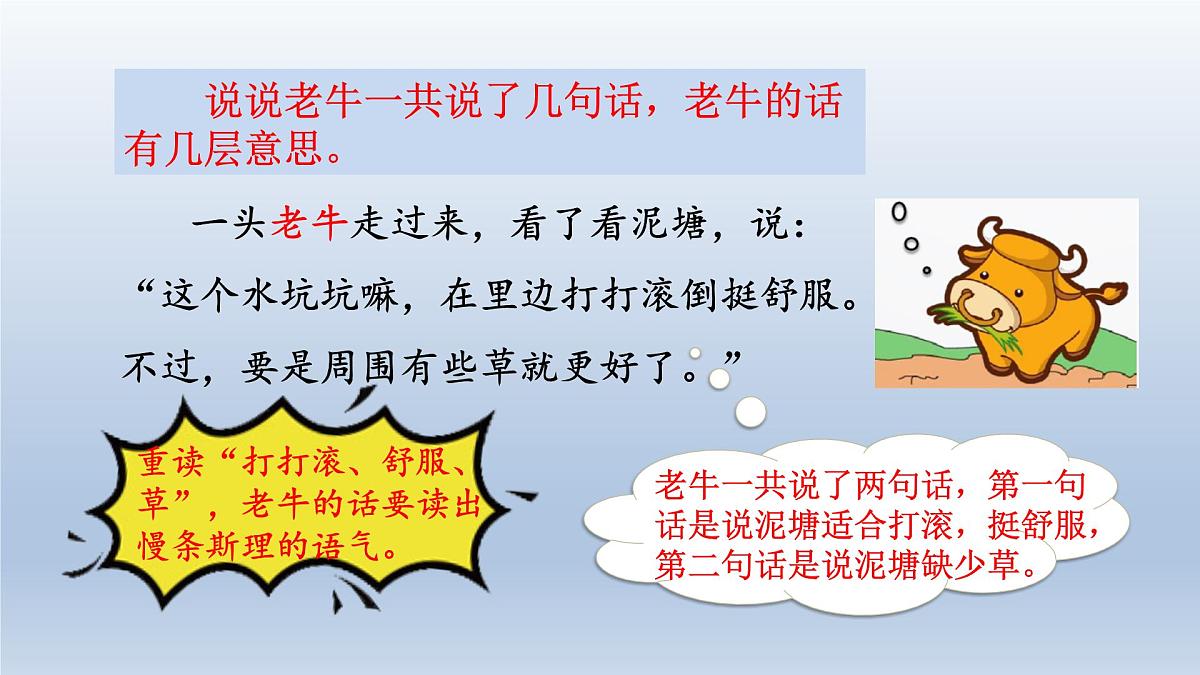 说说老牛一共说了几句话，老牛的话有几层意思。

一头老牛走过来，看了看泥塘，说：“这个水坑坑嘛，在里边打打滚倒挺舒服。不过，要是周围有些草就更好了。”

重读“打打滚、舒服、草”，老牛的话要读出慢条斯理的语气。

老牛一共说了两句话，第一句话是说泥塘适合打滚，挺舒服，第二句话是说泥塘缺少草。